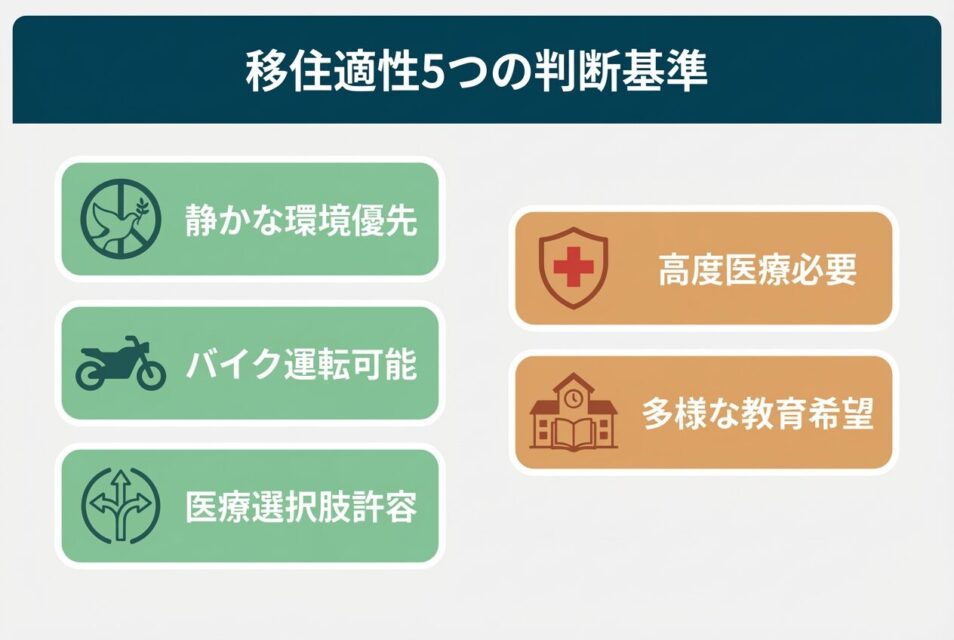 移住適性5つの判断基準

静かな環境優先

バイク運転可能

医療選択肢許容

高度医療必要

多様な教育希望